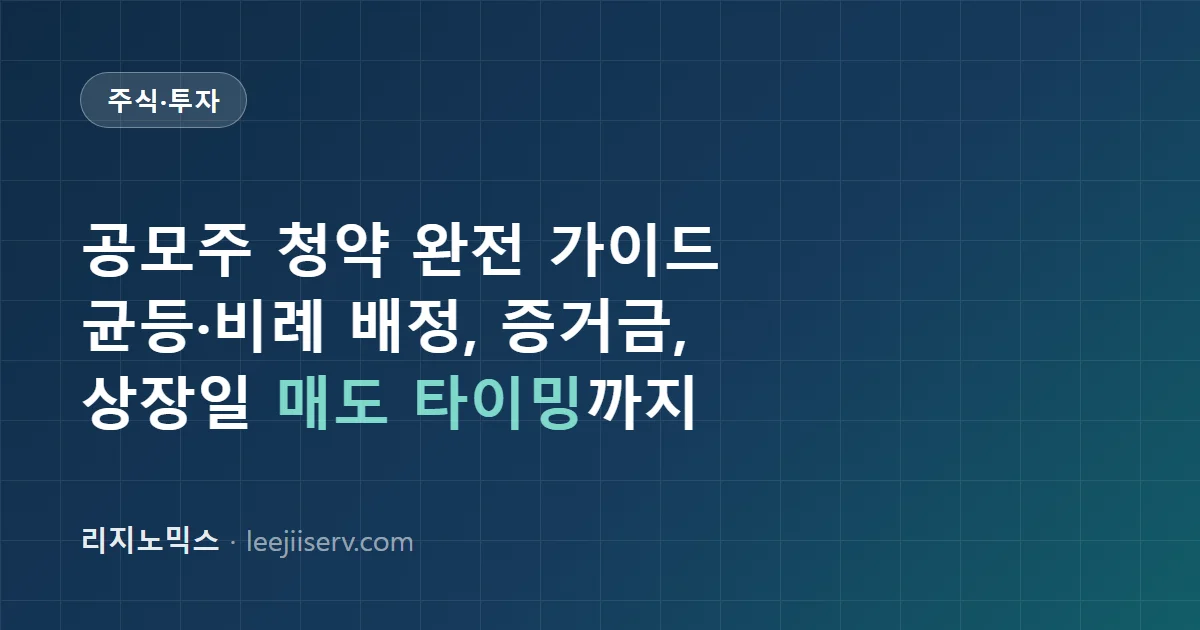 주식·투자

공모주 청약 완전 가이드
균등·비례 배정, 증거금,
상장일 매도 타이밍까지

리지노믹스 · leejiiserv.com